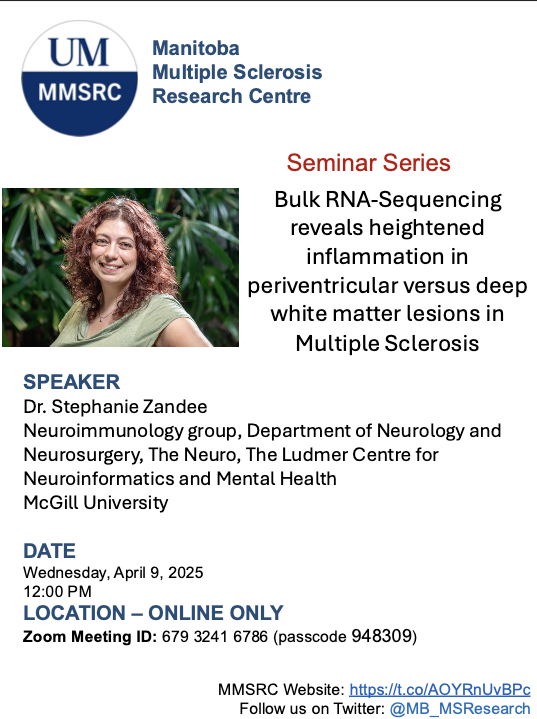 UM
MMSRC

Manitoba
Multiple Sclerosis
Research Centre

Seminar Series

Bulk RNA-Sequencing reveals heightened inflammation in periventricular versus deep white matter lesions in Multiple Sclerosis

SPEAKER
Dr. Stephanie Zandee
Neuroimmunology group, Department of Neurology and Neurosurgery, The Neuro, The Ludmer Centre for Neuroinformatics and Mental Health
McGill University

DATE
Wednesday, April 9, 2025
12:00 PM

LOCATION – ONLINE ONLY
Zoom Meeting ID: 679 3241 6786 (passcode 948309)

MMSRC Website: https://t.co/AOYRnUvBPc
Follow us on Twitter: @MB_MSResearch